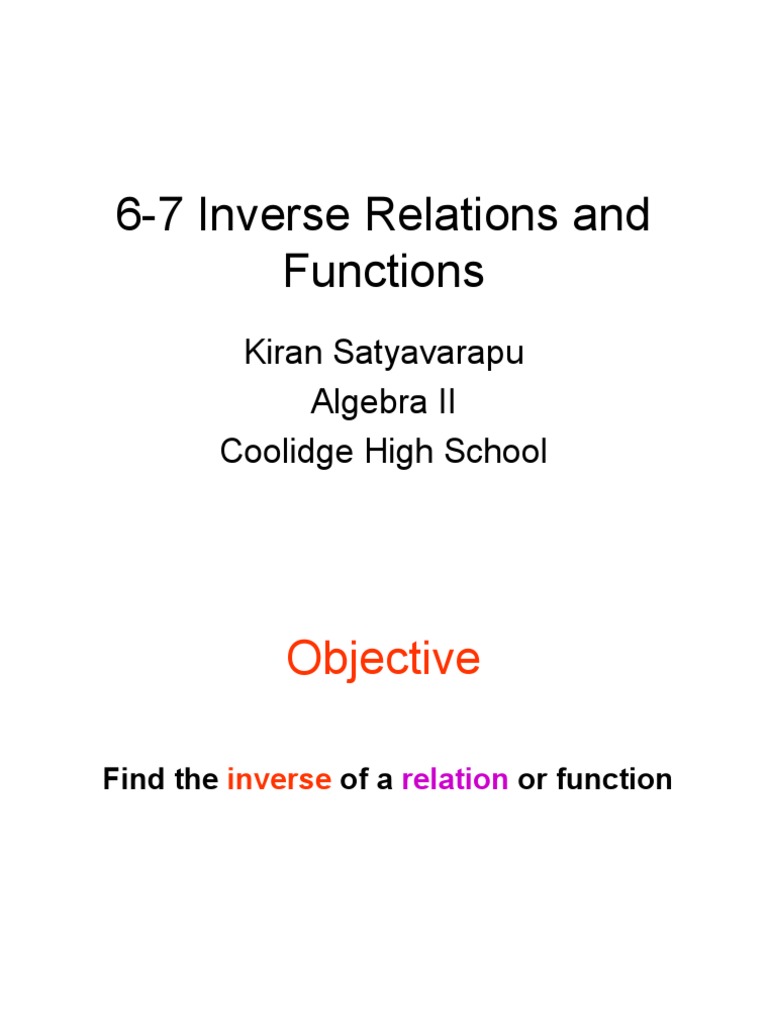 6-7 Inverse Relations and Functions

Kiran Satyavarapu
Algebra II
Coolidge High School

Objective

Find the inverse of a relation or function